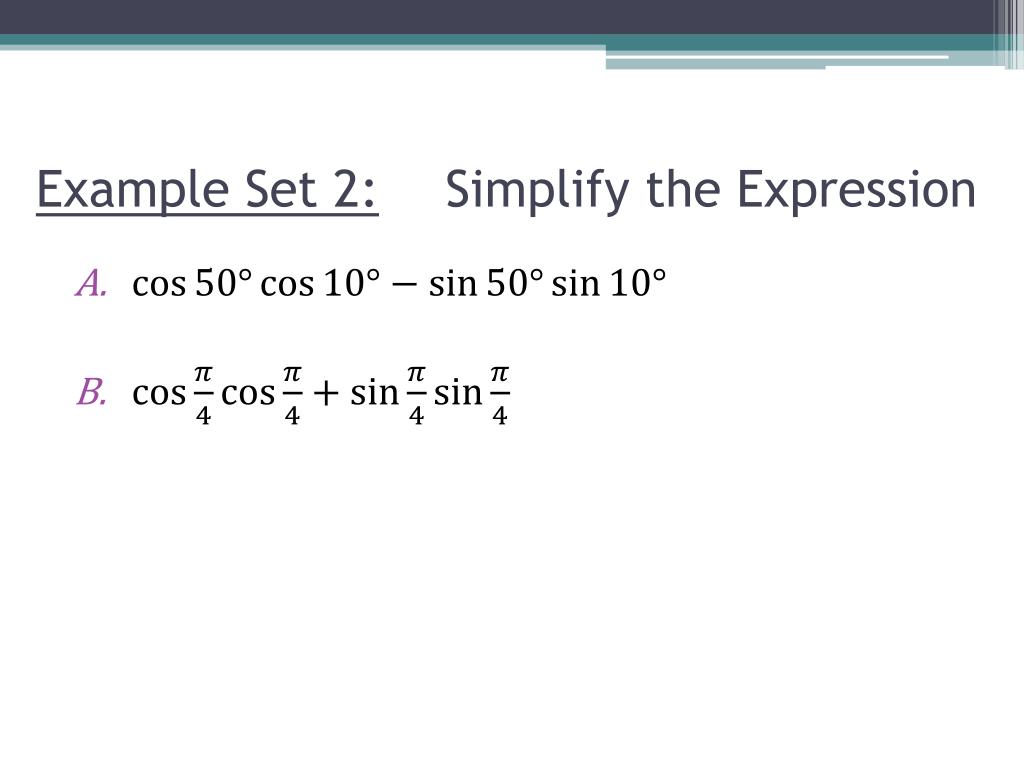 Example Set 2: Simplify the Expression

A. $\cos 50° \cos 10° - \sin 50° \sin 10°$

B. $\cos\frac{\pi}{4}\cos\frac{\pi}{4} + \sin\frac{\pi}{4}\sin\frac{\pi}{4}$